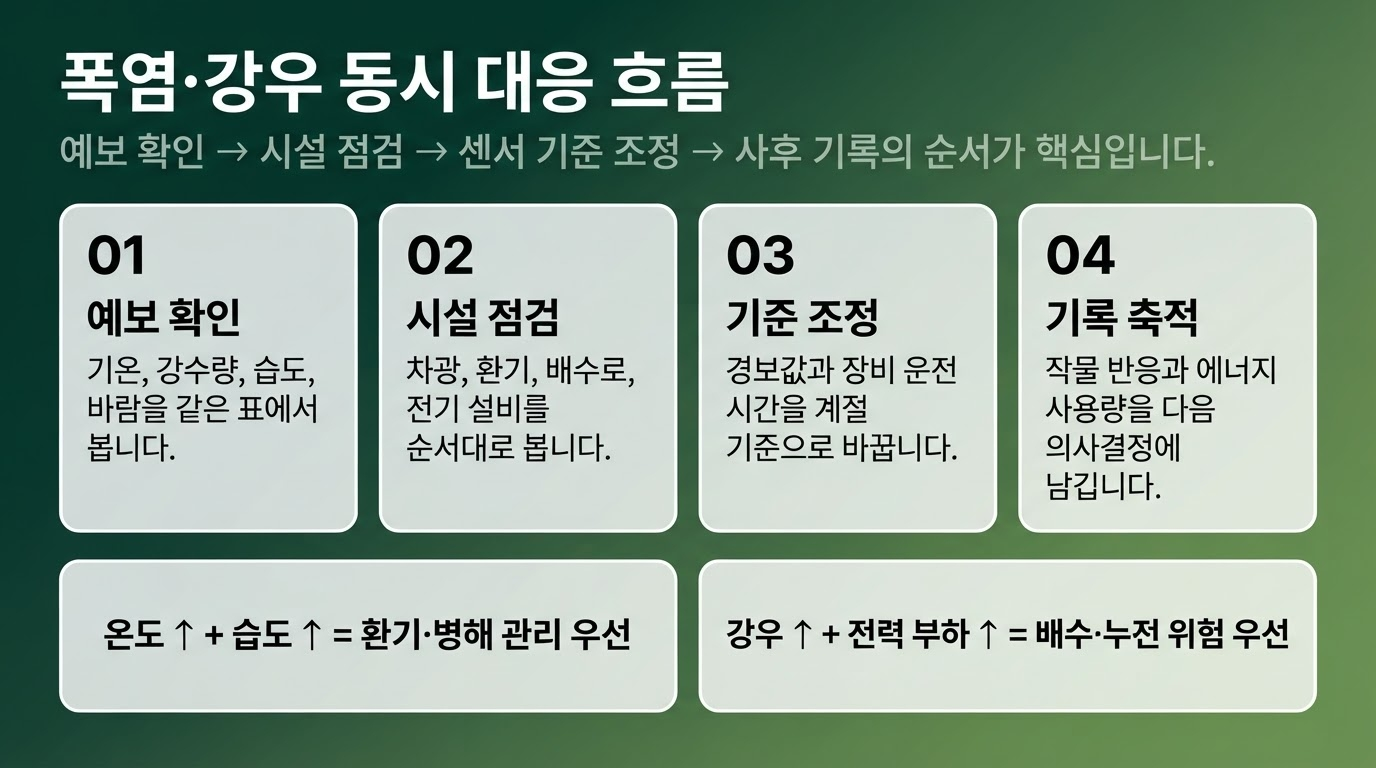 폭염·강우 동시 대응 흐름

예보 확인 → 시설 점검 → 센서 기준 조정 → 사후 기록의 순서가 핵심입니다.

01
예보 확인
기온, 강수량, 습도, 바람을 같은 표에서 봅니다.

02
시설 점검
차광, 환기, 배수로, 전기 설비를 순서대로 봅니다.

03
기준 조정
경보값과 장비 운전 시간을 계절 기준으로 바꿉니다.

04
기록 축적
작물 반응과 에너지 사용량을 다음 의사결정에 남깁니다.

온도 ↑ + 습도 ↑ = 환기·병해 관리 우선

강우 ↑ + 전력 부하 ↑ = 배수·누전 위험 우선